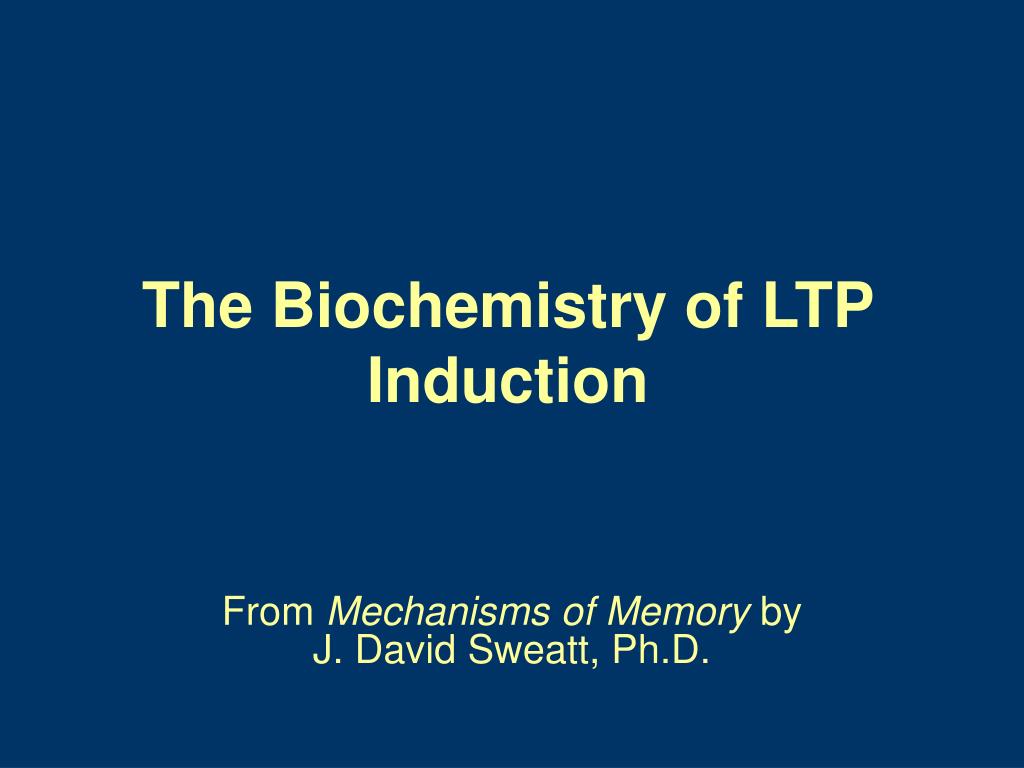 The Biochemistry of LTP Induction

From Mechanisms of Memory by
J. David Sweatt, Ph.D.